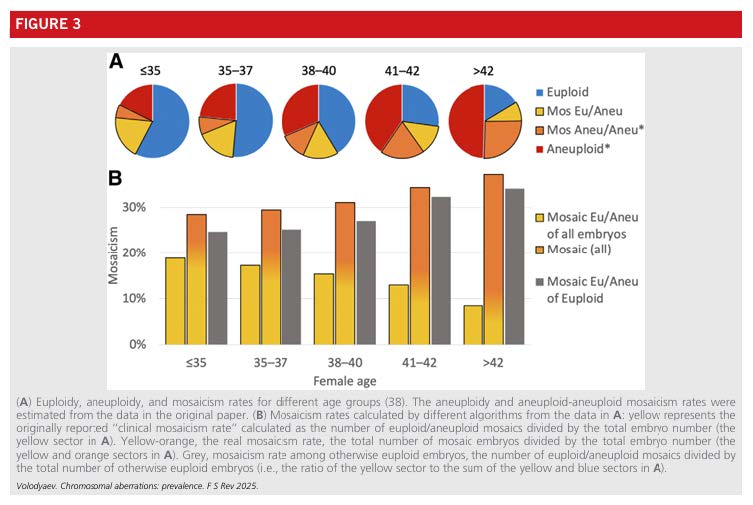 FIGURE 3

A

≤35 35–37 38–40 41–42 >42

Euploid
Mos Eu/Aneu
Mos Aneu/Aneu*
Aneuploid*

B

Mosaicism

30%
20%
10%
0%

≤35 35–37 38–40 41–42 >42

Female age

Mosaic Eu/Aneu of all embryos
Mosaic (all)
Mosaic Eu/Aneu of Euploid

(A) Euploidy, aneuploidy, and mosaicism rates for different age groups (38). The aneuploidy and aneuploid-aneuploid mosaicism rates were estimated from the data in the original paper. (B) Mosaicism rates calculated by different algorithms from the data in A: yellow represents the originally reported "clinical mosaicism rate" calculated as the number of euploid/aneuploid mosaics divided by the total embryo number (the yellow sector in A). Yellow-orange, the real mosaicism rate, the total number of mosaic embryos divided by the total embryo number (the yellow and orange sectors in A). Grey, mosaicism rate among otherwise euploid embryos, the number of euploid/aneuploid mosaics divided by the total number of otherwise euploid embryos (i.e., the ratio of the yellow sector to the sum of the yellow and blue sectors in A).

Volodyaev. Chromosomal aberrations: prevalence. F S Rev 2025.